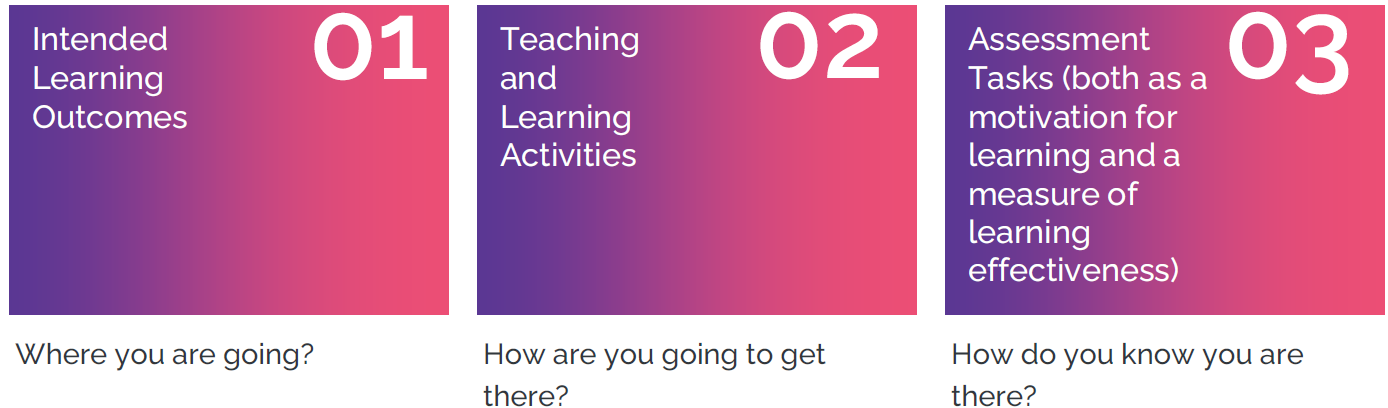 Intended Learning Outcomes

01

Where you are going?

Teaching and Learning Activities

02

How are you going to get there?

Assessment Tasks (both as a motivation for learning and a measure of learning effectiveness)

03

How do you know you are there?